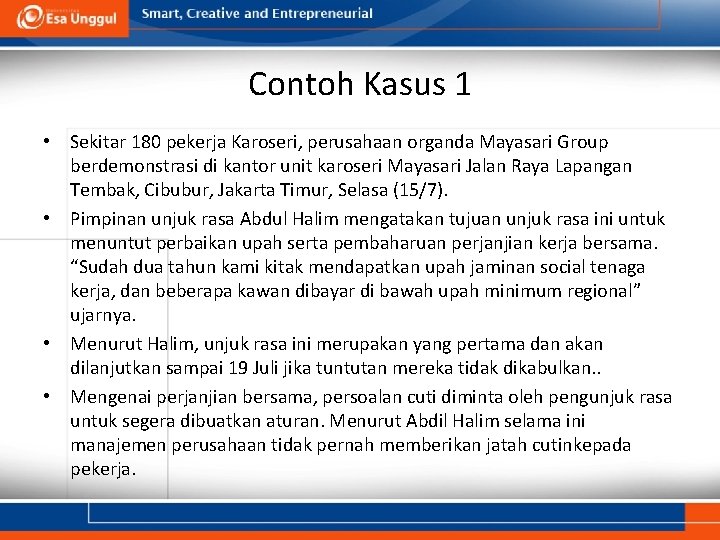 Esa Unggul

Smart, Creative and Entrepreneurial

Contoh Kasus 1

• Sekitar 180 pekerja Karoseri, perusahaan organda Mayasari Group berdemonstrasi di kantor unit karoseri Mayasari Jalan Raya Lapangan Tembak, Cibubur, Jakarta Timur, Selasa (15/7).

• Pimpinan unjuk rasa Abdul Halim mengatakan tujuan unjuk rasa ini untuk menuntut perbaikan upah serta pembaharuan perjanjian kerja bersama. “Sudah dua tahun kami kitak mendapatkan upah jaminan social tenaga kerja, dan beberapa kawan dibayar di bawah upah minimum regional” ujarnya.

• Menurut Halim, unjuk rasa ini merupakan yang pertama dan akan dilanjutkan sampai 19 Juli jika tuntutan mereka tidak dikabulkan..

• Mengenai perjanjian bersama, persoalan cuti diminta oleh pengunjuk rasa untuk segera dibuatkan aturan. Menurut Abdil Halim selama ini manajemen perusahaan tidak pernah memberikan jatah cutinkepada pekerja.